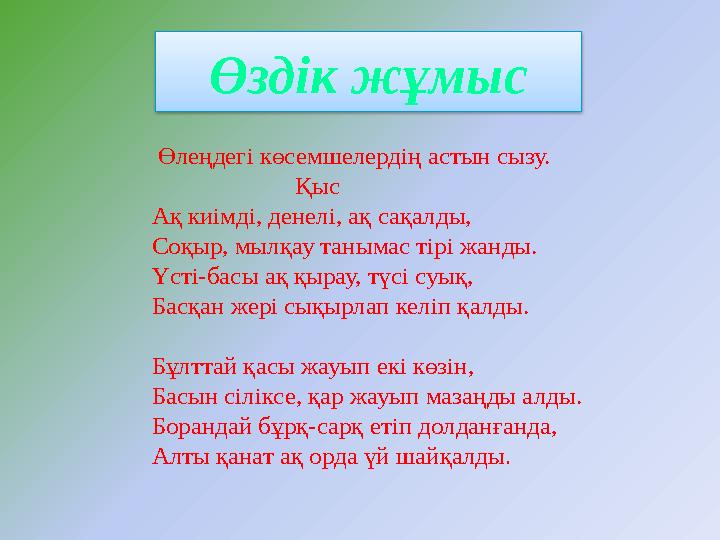 Өздік жұмыс

Өлеңдегі көсемшелердің астын сызу.

Қыс

Ақ киімді, денелі, ақ сақалды,
Соқыр, мылқау танымас тірі жанды.
Үсті-басы ақ қырау, түсі суық,
Басқан жері сықырлап келіп қалды.

Бұлттай қасы жауып екі көзін,
Басын сіліксе, қар жауып мазаңды алды.
Борандай бұрқ-сарқ етіп долданғанда,
Алты қанат ақ орда үй шайқалды.